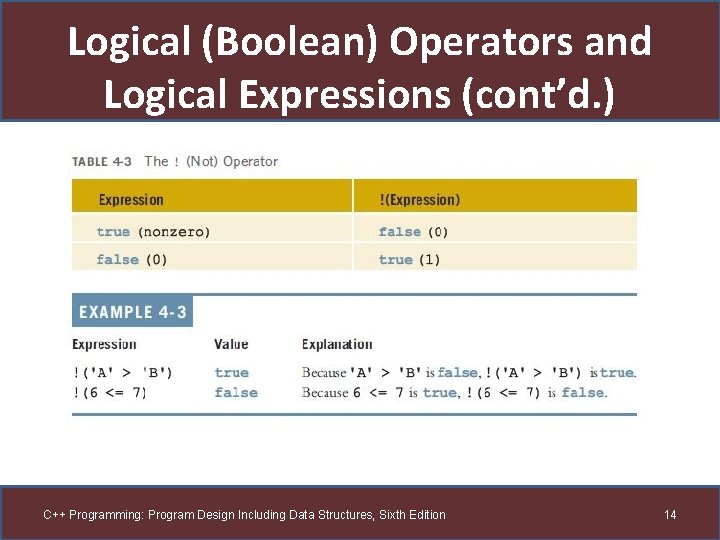 Logical (Boolean) Operators and Logical Expressions (cont'd.)

TABLE 4-3 The ! (Not) Operator

| Expression | !(Expression) |
|---|---|
| true (nonzero) | false (0) |
| false (0) | true (1) |

EXAMPLE 4-3

| Expression | Value | Explanation |
|---|---|---|
| !('A' > 'B') | true | Because 'A' > 'B' is false, !('A' > 'B') is true. |
| !(6 <= 7) | false | Because 6 <= 7 is true, !(6 <= 7) is false. |

C++ Programming: Program Design Including Data Structures, Sixth Edition

14